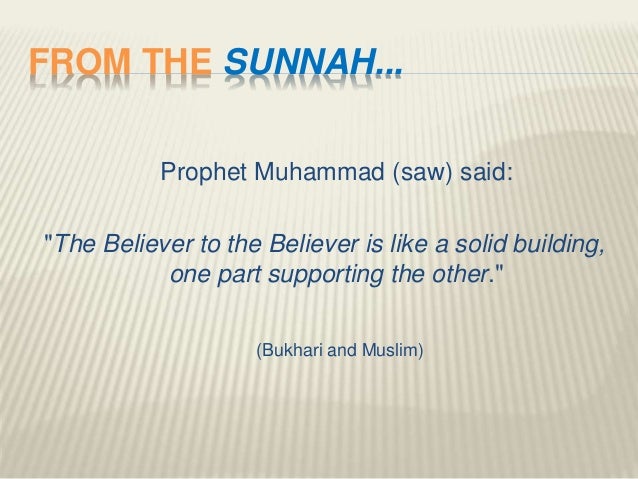 FROM THE SUNNAH...

Prophet Muhammad (saw) said:

"The Believer to the Believer is like a solid building, one part supporting the other."

(Bukhari and Muslim)